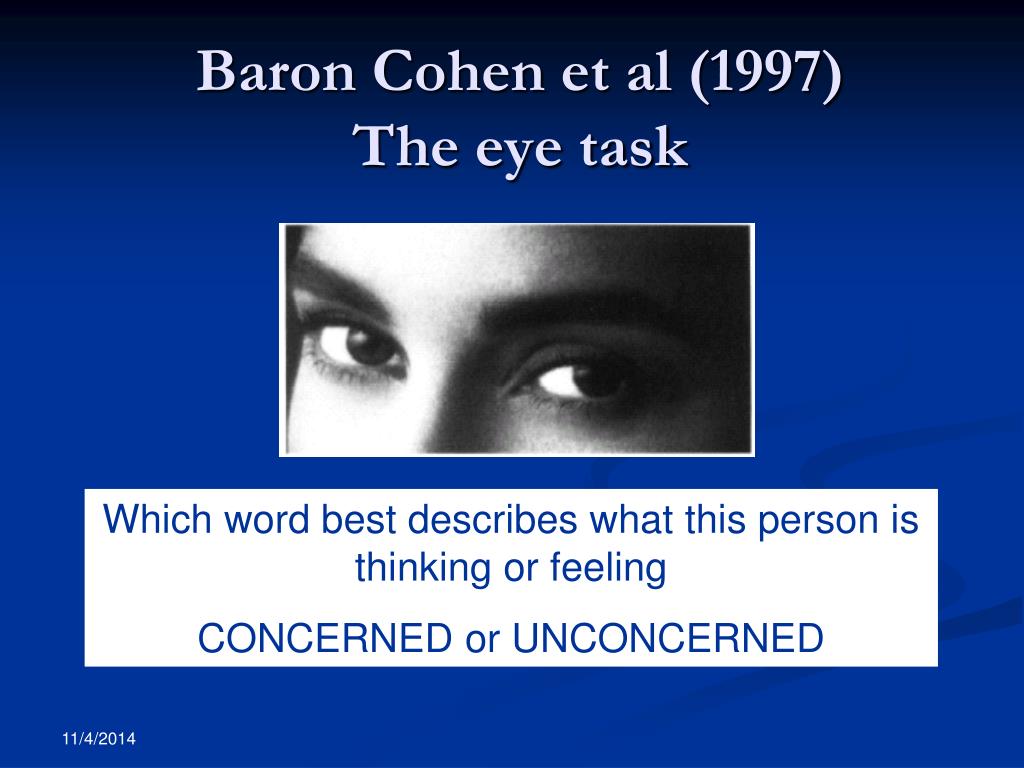 Baron Cohen et al (1997)
The eye task

Which word best describes what this person is thinking or feeling

CONCERNED or UNCONCERNED

11/4/2014